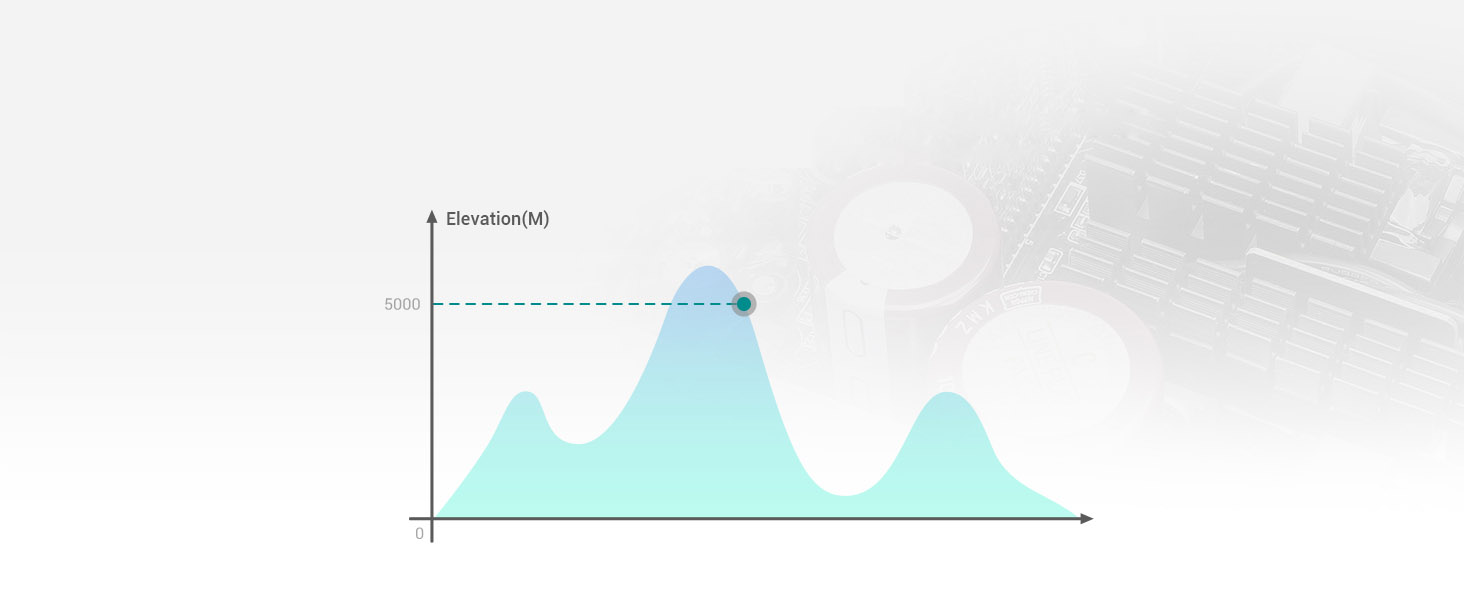 Elevation(M)

5000

0